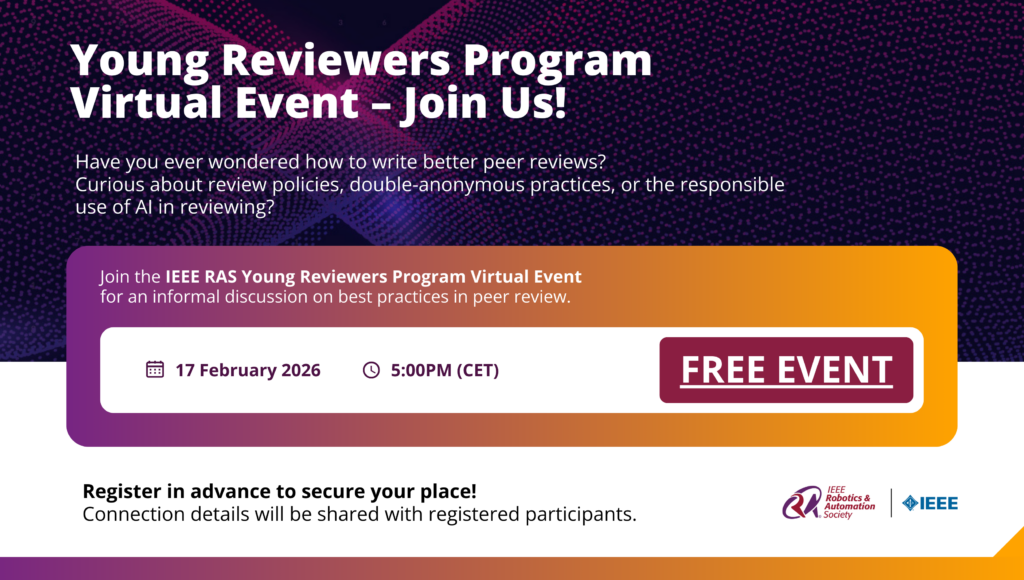 Young Reviewers Program Virtual Event – Join Us!

Have you ever wondered how to write better peer reviews? Curious about review policies, double-anonymous practices, or the responsible use of AI in reviewing?

Join the IEEE RAS Young Reviewers Program Virtual Event for an informal discussion on best practices in peer review.

17 February 2026

5:00PM (CET)

FREE EVENT

Register in advance to secure your place!
Connection details will be shared with registered participants.

IEEE Robotics & Automation Society

IEEE